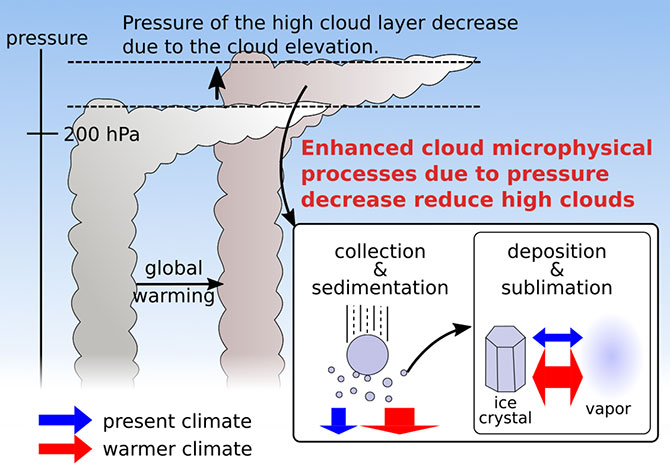 pressure

Pressure of the high cloud layer decrease due to the cloud elevation.

200 hPa

Enhanced cloud microphysical processes due to pressure decrease reduce high clouds

global warming

collection & sedimentation

deposition & sublimation

ice crystal

vapor

present climate

warmer climate